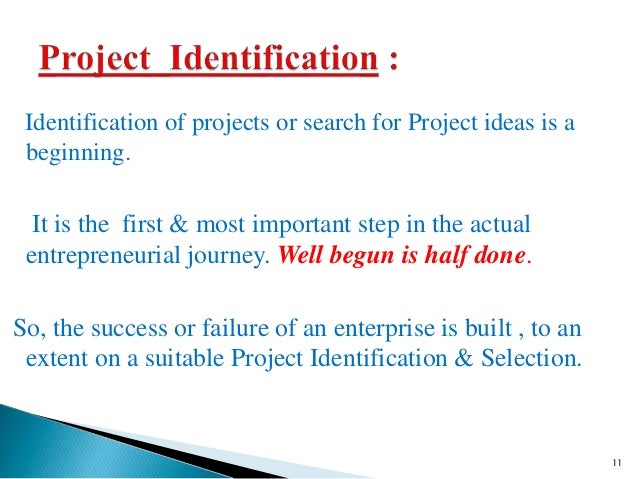 Project Identification :

Identification of projects or search for Project ideas is a beginning.

It is the first & most important step in the actual entrepreneurial journey. Well begun is half done.

So, the success or failure of an enterprise is built , to an extent on a suitable Project Identification & Selection.

11